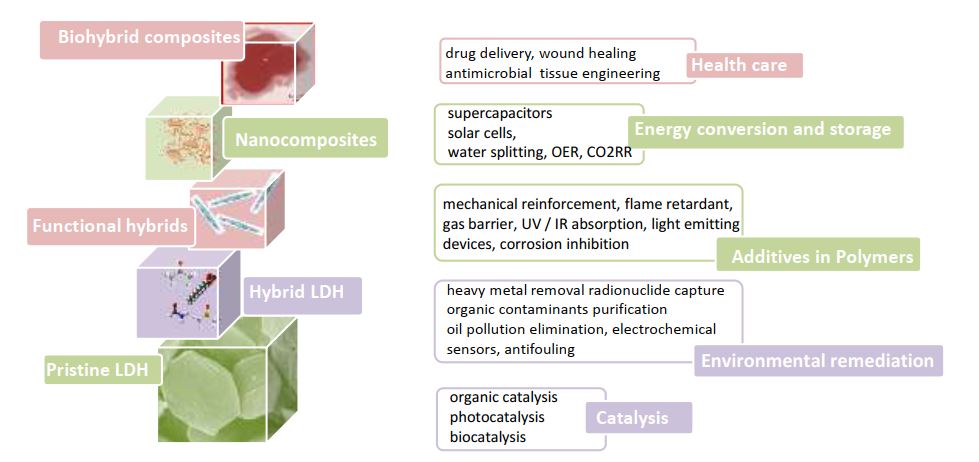 Biohybrid composites

Nanocomposites

Functional hybrids

Hybrid LDH

Pristine LDH

drug delivery, wound healing
antimicrobial tissue engineering

Health care

supercapacitors
solar cells,
water splitting, OER, CO2RR

Energy conversion and storage

mechanical reinforcement, flame retardant, gas barrier, UV / IR absorption, light emitting devices, corrosion inhibition

Additives in Polymers

heavy metal removal radionuclide capture
organic contaminants purification
oil pollution elimination, electrochemical sensors, antifouling

Environmental remediation

organic catalysis
photocatalysis
biocatalysis

Catalysis